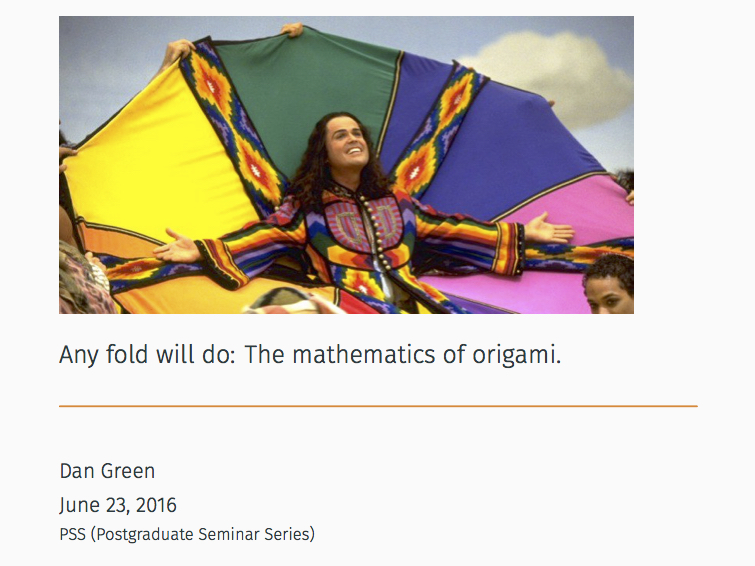 Any fold will do: The mathematics of origami.

Dan Green

June 23, 2016

PSS (Postgraduate Seminar Series)